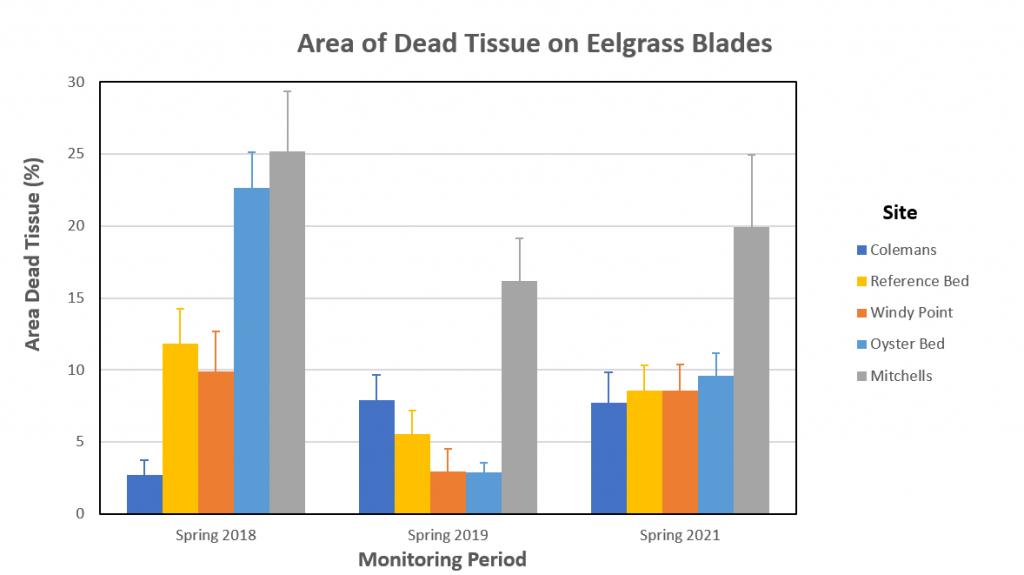 Area of Dead Tissue on Eelgrass Blades

Area Dead Tissue (%)

30
25
20
15
10
5
0

Spring 2018
Spring 2019
Spring 2021

Monitoring Period

Site
Colemans
Reference Bed
Windy Point
Oyster Bed
Mitchells